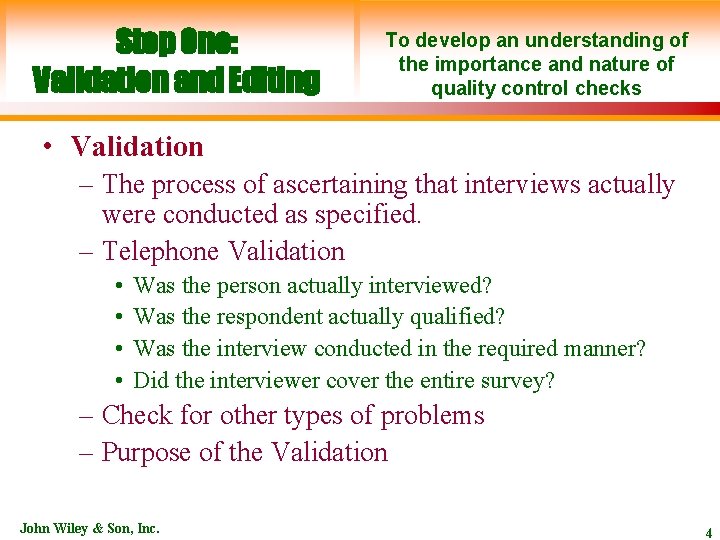 Step One: Validation and Editing

To develop an understanding of the importance and nature of quality control checks

• Validation
– The process of ascertaining that interviews actually were conducted as specified.
– Telephone Validation
• Was the person actually interviewed?
• Was the respondent actually qualified?
• Was the interview conducted in the required manner?
• Did the interviewer cover the entire survey?
– Check for other types of problems
– Purpose of the Validation

John Wiley & Son, Inc.

4